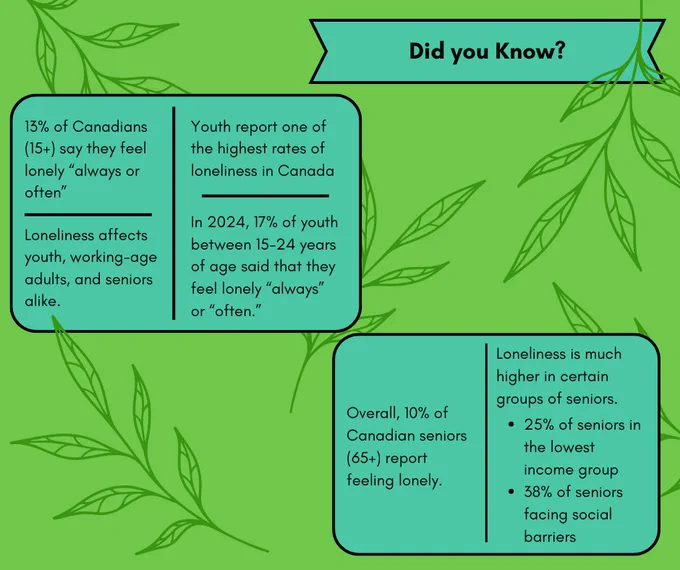 Did you Know?

13% of Canadians (15+) say they feel lonely “always or often”

Loneliness affects youth, working-age adults, and seniors alike.

Youth report one of the highest rates of loneliness in Canada

In 2024, 17% of youth between 15-24 years of age said that they feel lonely “always” or “often.”

Overall, 10% of Canadian seniors (65+) report feeling lonely.

Loneliness is much higher in certain groups of seniors.
• 25% of seniors in the lowest income group
• 38% of seniors facing social barriers